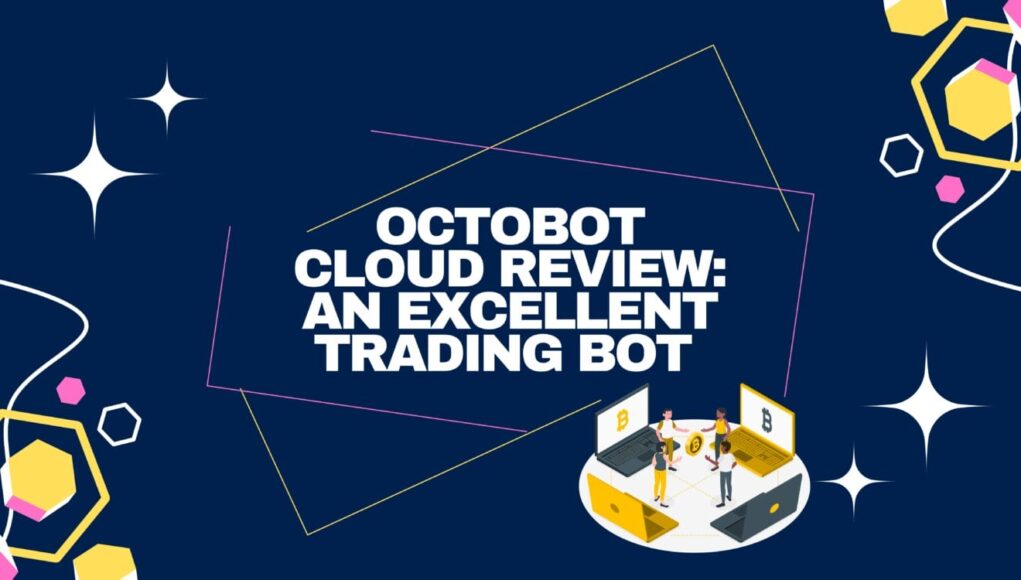 OCTOBOT CLOUD REVIEW: AN EXCELLENT TRADING BOT